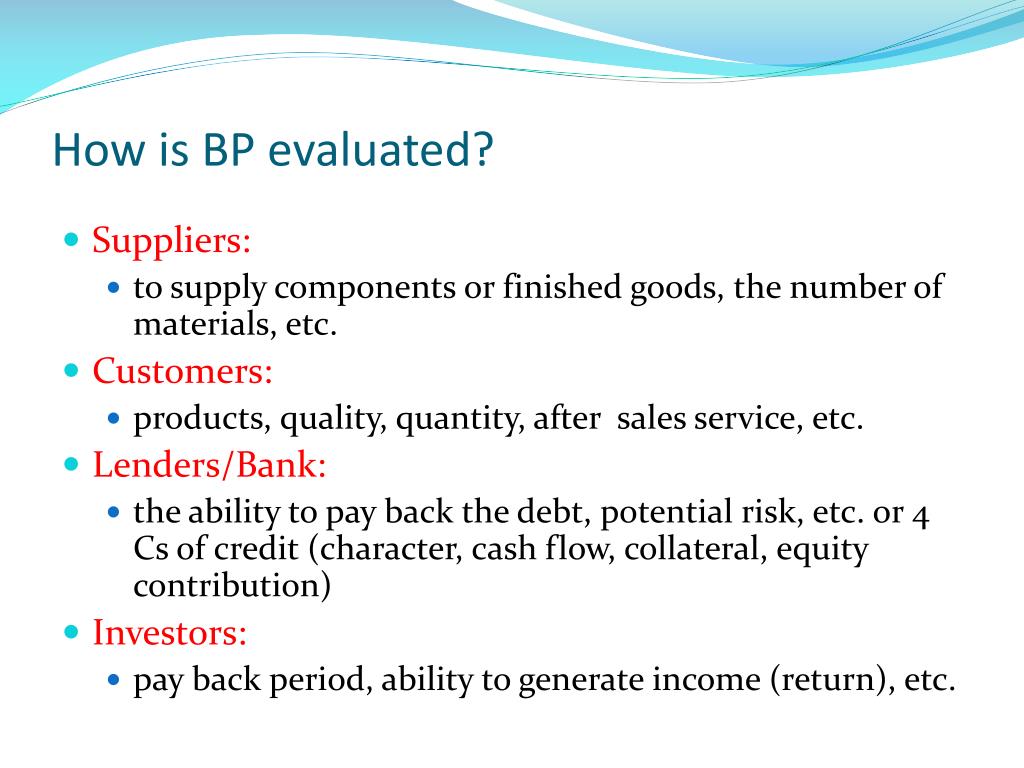 How is BP evaluated?

- Suppliers:
  - to supply components or finished goods, the number of materials, etc.
- Customers:
  - products, quality, quantity, after  sales service, etc.
- Lenders/Bank:
  - the ability to pay back the debt, potential risk, etc. or 4 Cs of credit (character, cash flow, collateral, equity contribution)
- Investors:
  - pay back period, ability to generate income (return), etc.